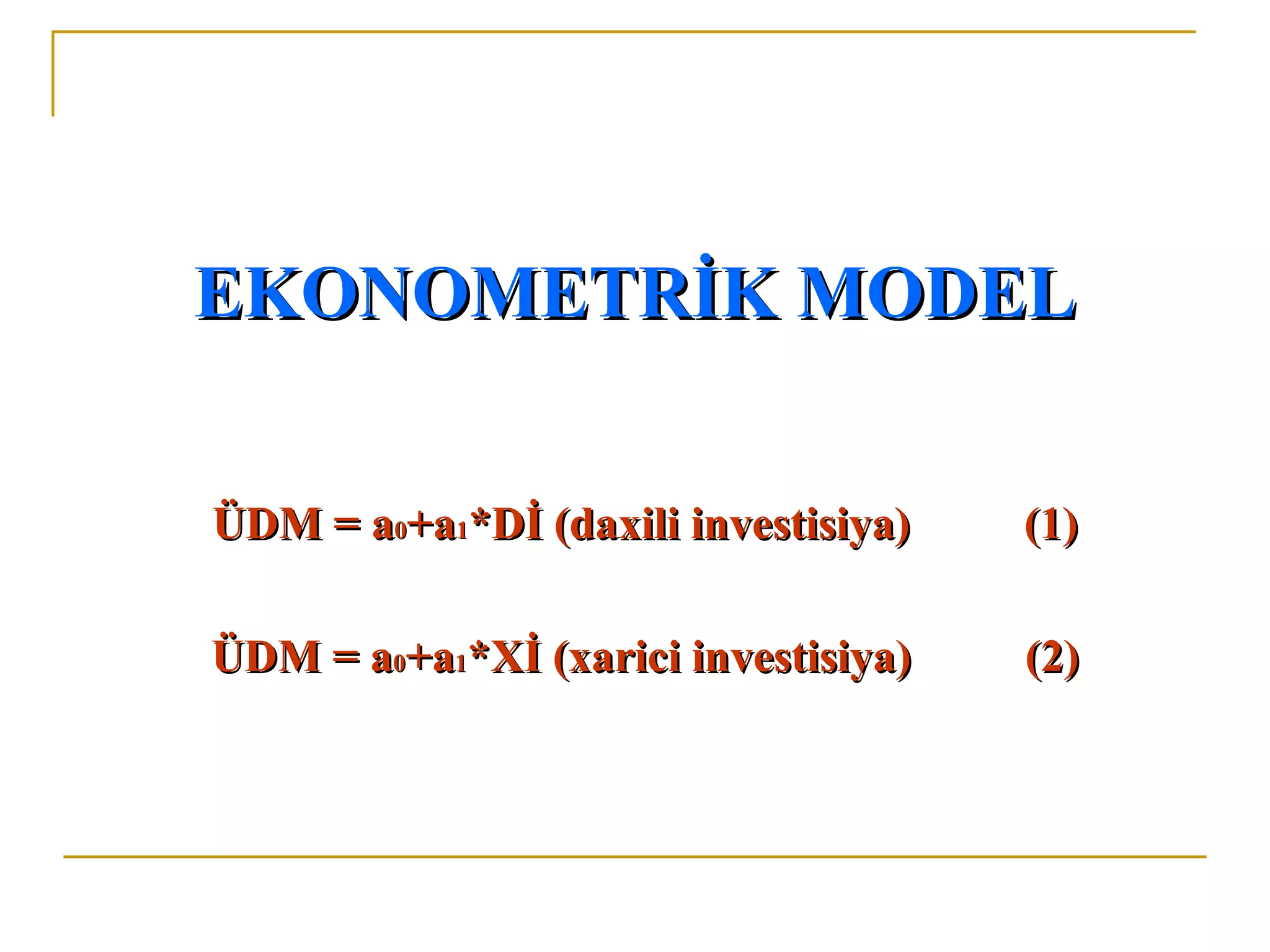 EKONOMETRİK MODEL

ÜDM = $a_0+a_1$*Dİ (daxili investisiya) (1)

ÜDM = $a_0+a_1$*Xİ (xarici investisiya) (2)